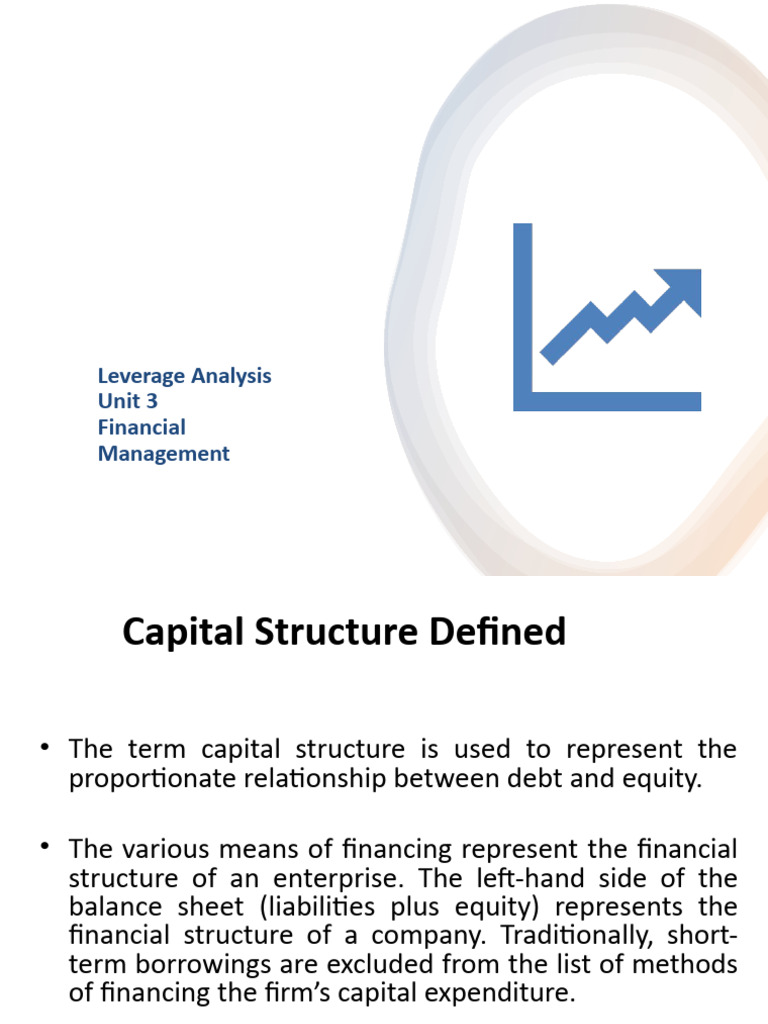 Leverage Analysis
Unit 3
Financial
Management

Capital Structure Defined

• The term capital structure is used to represent the proportionate relationship between debt and equity.

• The various means of financing represent the financial structure of an enterprise. The left-hand side of the balance sheet (liabilities plus equity) represents the financial structure of a company. Traditionally, short-term borrowings are excluded from the list of methods of financing the firm's capital expenditure.